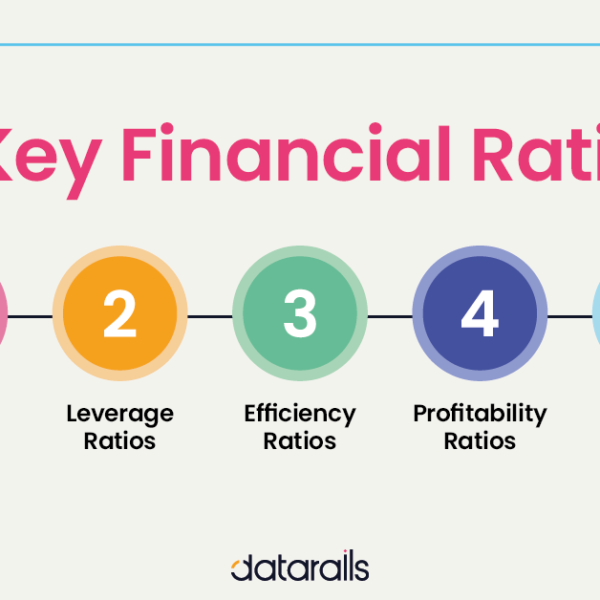 Key Financial Rati

2

Leverage Ratios

3

Efficiency Ratios

4

Profitability Ratios

datarails